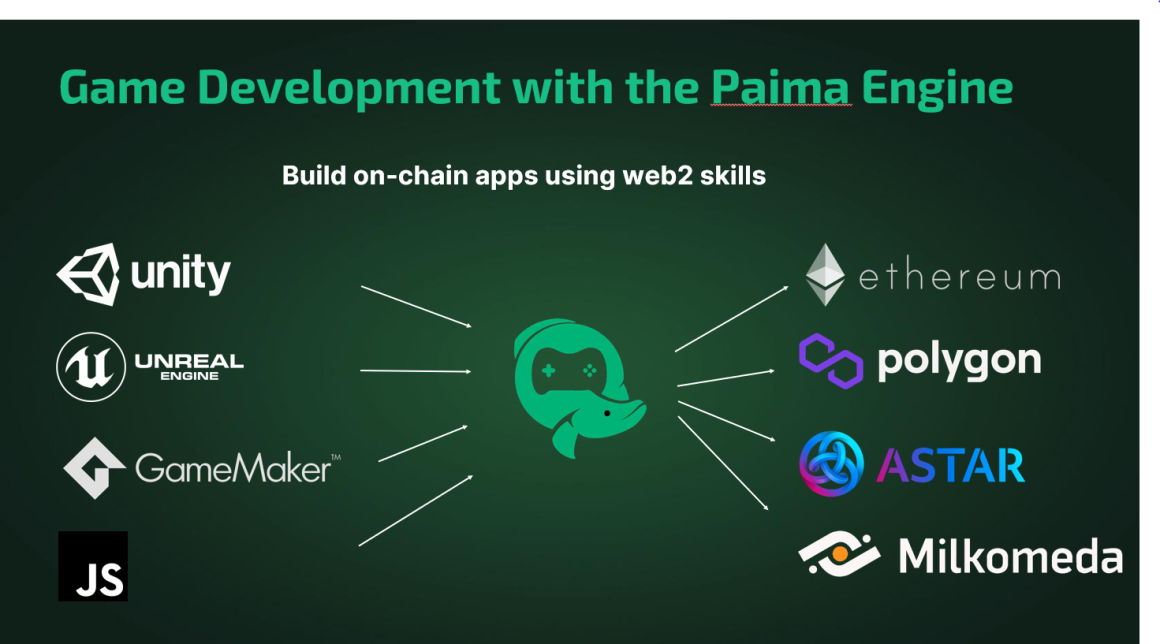 Game Development with the Paima Engine

Build on-chain apps using web2 skills

unity

UNREAL ENGINE

GameMaker™

JS

ethereum

polygon

ASTAR

Milkomeda